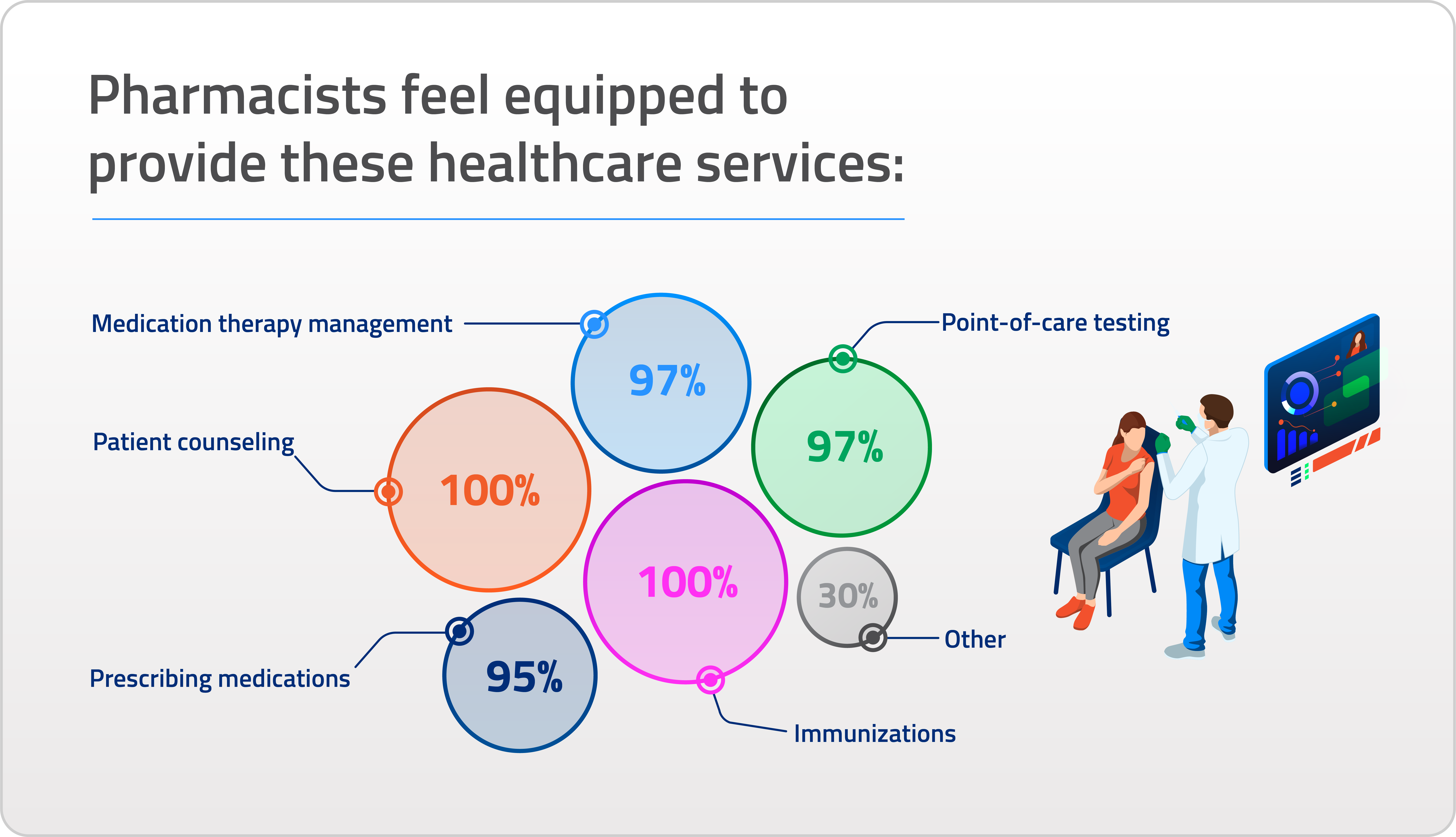 Pharmacists feel equipped to provide these healthcare services:

Medication therapy management
97%

Point-of-care testing
97%

Patient counseling
100%

100%

30%

Other

Prescribing medications
95%

Immunizations